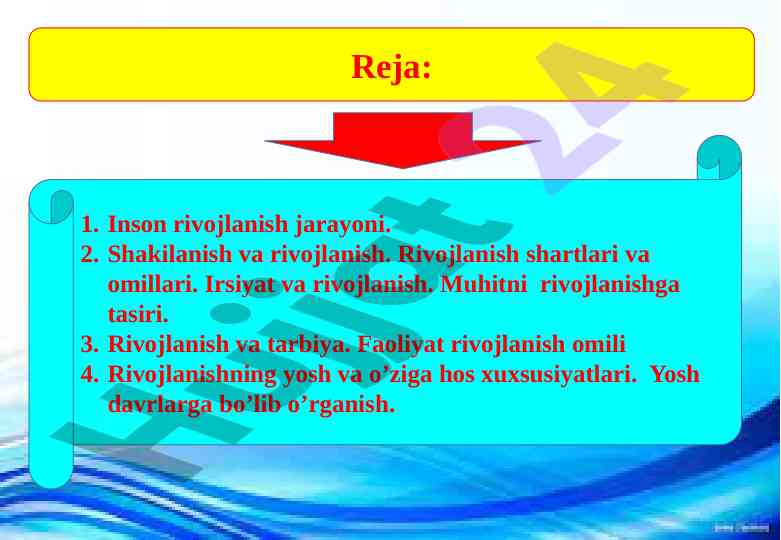 Reja:

1. Inson rivojlanish jarayoni.
2. Shakilanish va rivojlanish. Rivojlanish shartlari va omillari. Irsiyat va rivojlanish. Muhitni rivojlanishga tasiri.
3. Rivojlanish va tarbiya. Faoliyat rivojlanish omili
4. Rivojlanishning yosh va o’ziga hos xuxsusiyatlari. Yosh davrlarga bo’lib o’rganish.

Hujjat 24